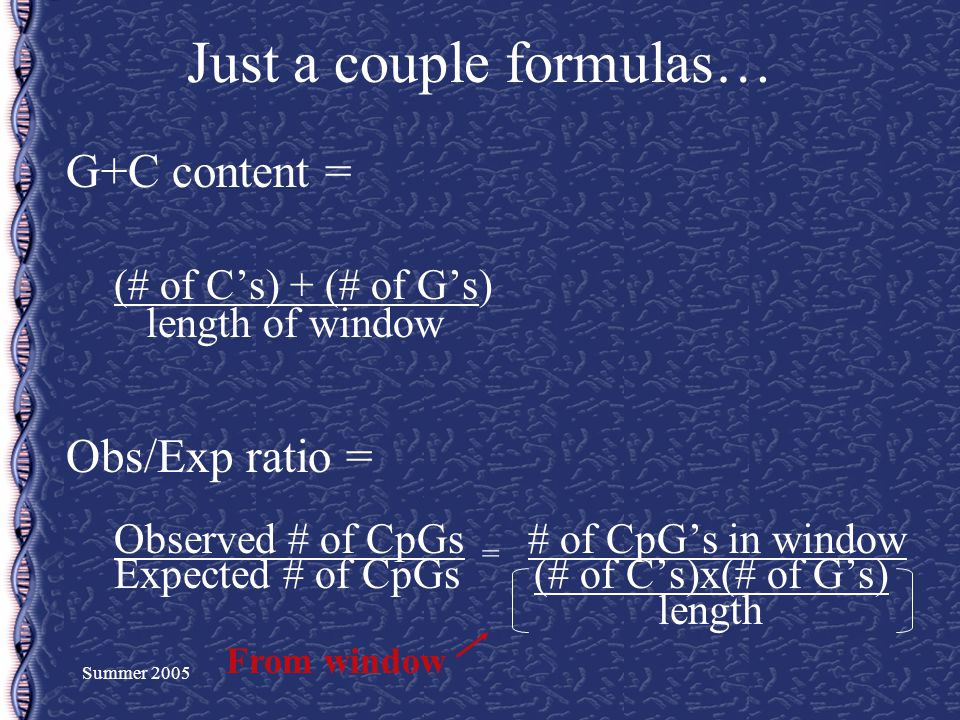 Just a couple formulas…

G+C content =

$\frac{\text{(\# of C's) + (\# of G's)}}{\text{length of window}}$

Obs/Exp ratio =

$\frac{\text{Observed \# of CpGs}}{\text{Expected \# of CpGs}} = \frac{\text{\# of CpG's in window}}{\left[\frac{\text{(\# of C's)x(\# of G's)}}{\text{length}}\right]}$

From window

Summer 2005